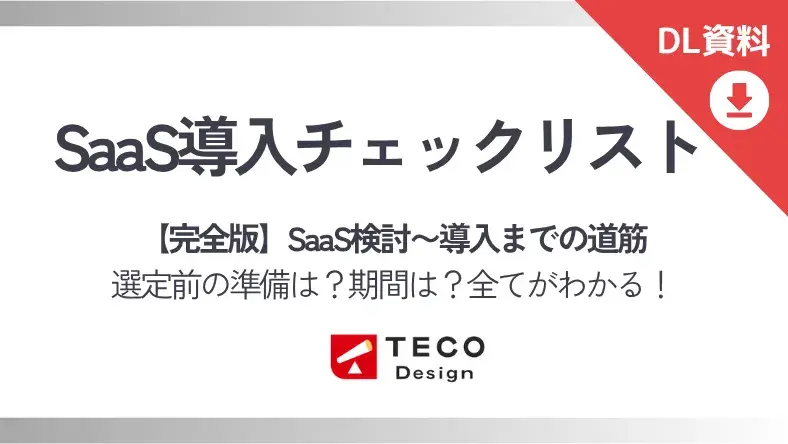 DL資料

SaaS導入チェックリスト

【完全版】SaaS検討～導入までの道筋
選定前の準備は？期間は？全てがわかる！

TECO
Design